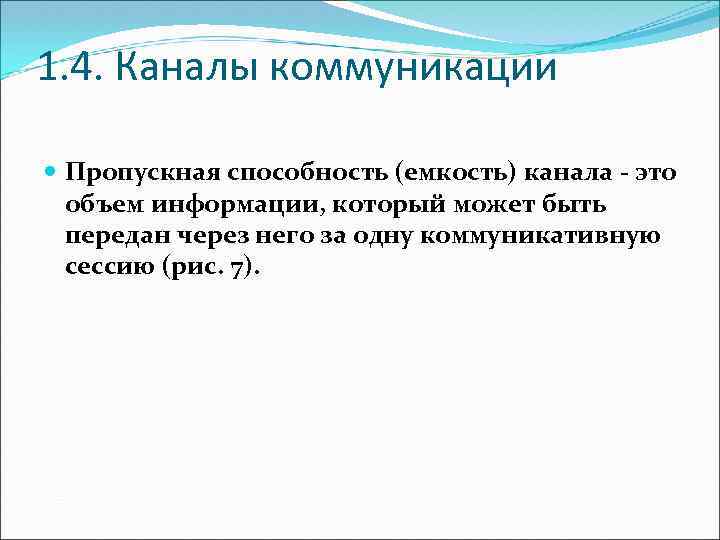 1.4. Каналы коммуникации

Пропускная способность (емкость) канала - это объем информации, который может быть передан через него за одну коммуникативную сессию (рис. 7).